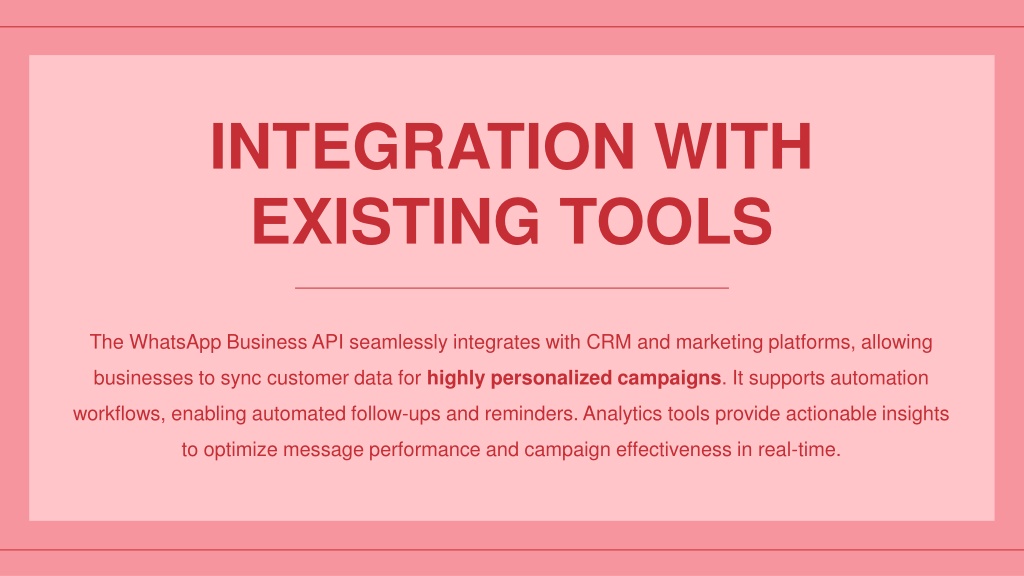 INTEGRATION WITH EXISTING TOOLS

The WhatsApp Business API seamlessly integrates with CRM and marketing platforms, allowing businesses to sync customer data for highly personalized campaigns. It supports automation workflows, enabling automated follow-ups and reminders. Analytics tools provide actionable insights to optimize message performance and campaign effectiveness in real-time.